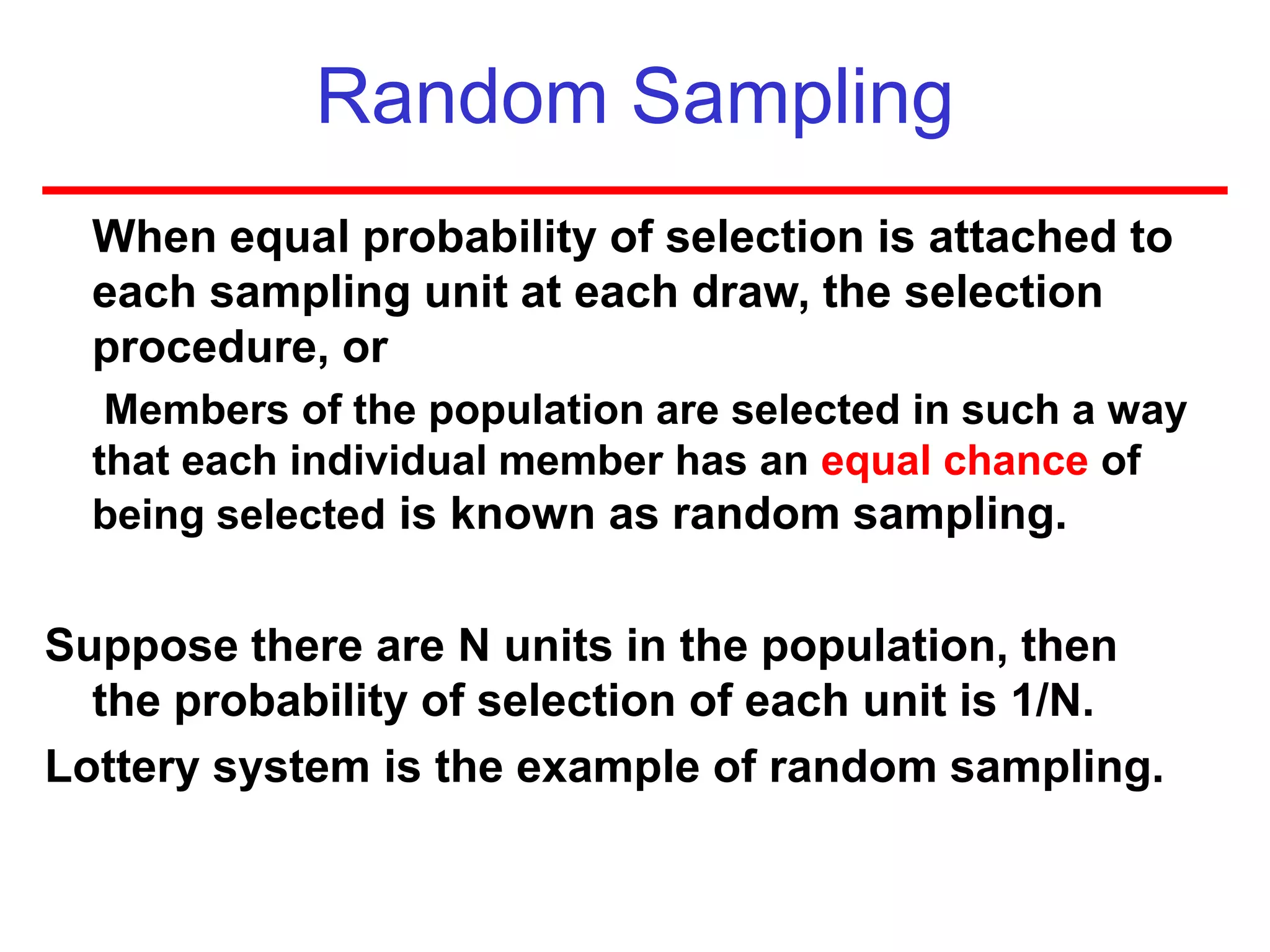 Random Sampling

When equal probability of selection is attached to each sampling unit at each draw, the selection procedure, or

Members of the population are selected in such a way that each individual member has an equal chance of being selected is known as random sampling.

Suppose there are N units in the population, then the probability of selection of each unit is 1/N.

Lottery system is the example of random sampling.